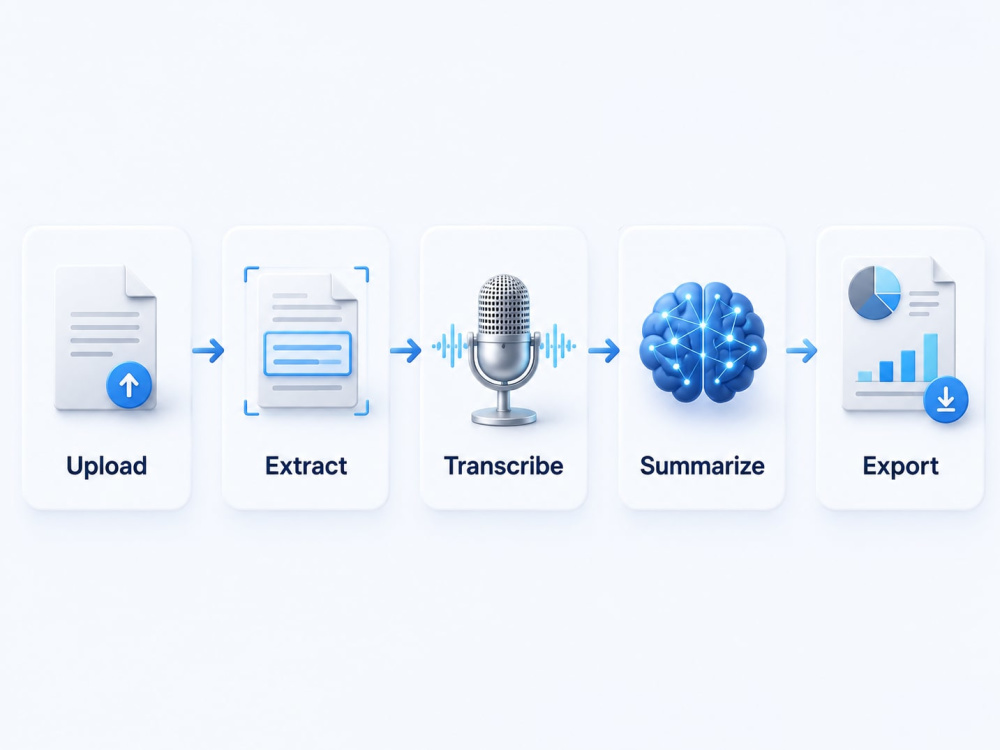 Upload

Extract

Transcribe

Summarize

Export